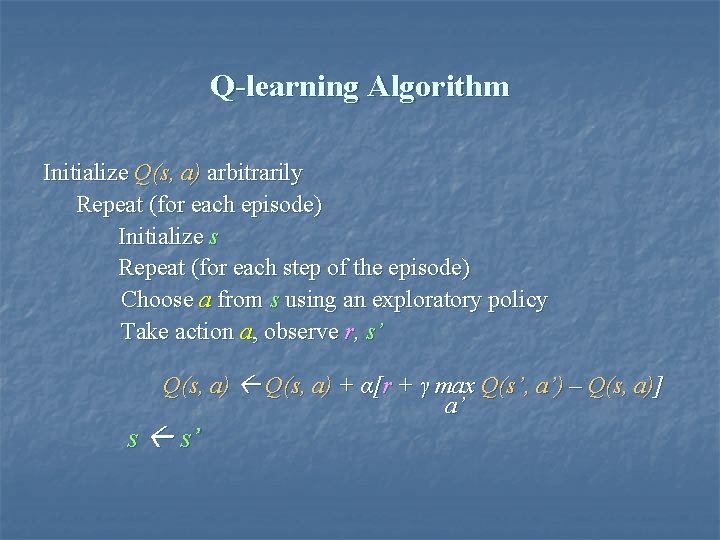 Q-learning Algorithm

Initialize $Q(s, a)$ arbitrarily

Repeat (for each episode)

Initialize $s$

Repeat (for each step of the episode)

Choose $a$ from $s$ using an exploratory policy

Take action $a$, observe $r$, $s'$

$Q(s, a) \leftarrow Q(s, a) + \alpha[r + \gamma \max_{a'} Q(s', a') - Q(s, a)]$

$s \leftarrow s'$